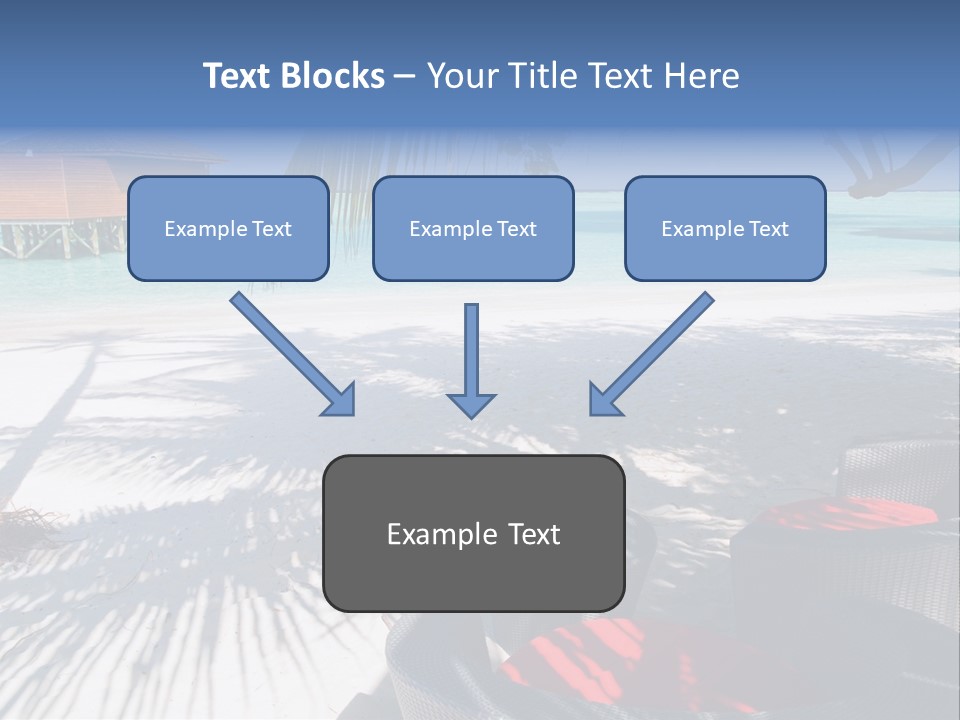 Text Blocks – Your Title Text Here

Example Text

Example Text

Example Text

Example Text